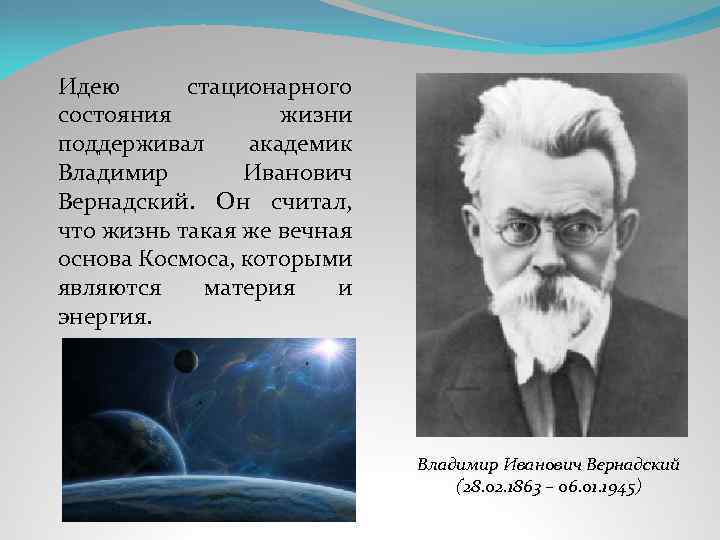 Идею стационарного состояния жизни поддерживал академик Владимир Иванович Вернадский. Он считал, что жизнь такая же вечная основа Космоса, которыми являются материя и энергия.

Владимир Иванович Вернадский (28.02.1863 – 06.01.1945)